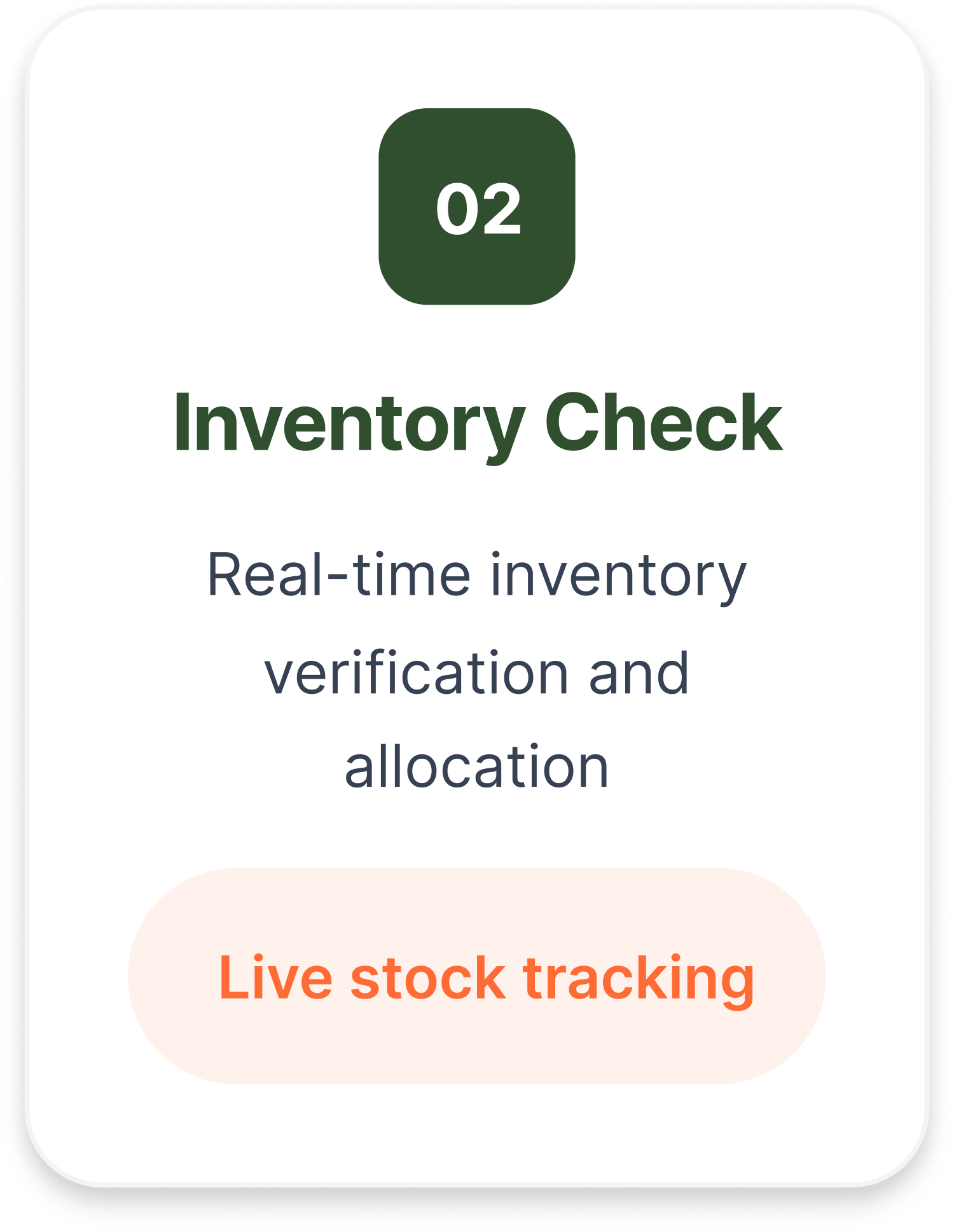 02

Inventory Check

Real-time inventory verification and allocation

Live stock tracking